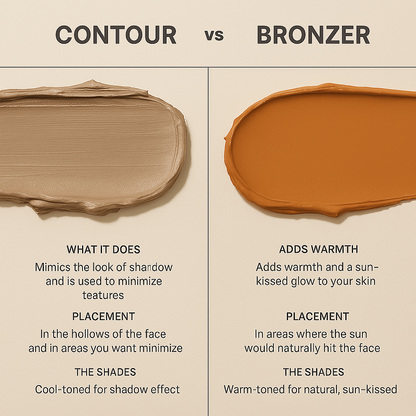 CONTOUR vs BRONZER

WHAT IT DOES

Mimics the look of shardow and is used to minimize teatures

PLACEMENT

In the hollows of the face and in areas you want minimize

THE SHADES

Cool-toned for shadow effect

ADDS WARMTH

Adds warmth and a sun-kissed glow to your skin

PLACEMENT

In areas where the sun would naturally hit the face

THE SHADES

Warm-toned for natural, sun-kissed